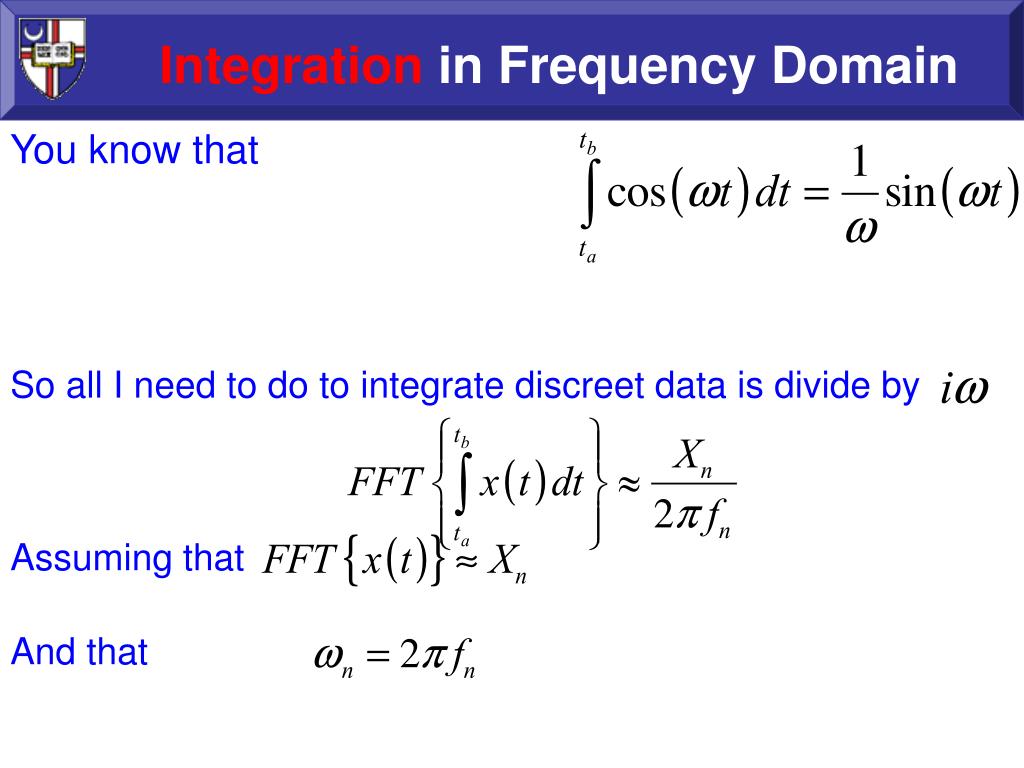 Integration in Frequency Domain

You know that $\int_{t_a}^{t_b} \cos(\omega t)\,dt = \frac{1}{\omega}\sin(\omega t)$

So all I need to do to integrate discreet data is divide by $i\omega$

$FFT\left\{\int_{t_a}^{t_b} x(t)\,dt\right\} \approx \frac{X_n}{2\pi f_n}$

Assuming that $FFT\{x(t)\} \approx X_n$

And that $\omega_n = 2\pi f_n$